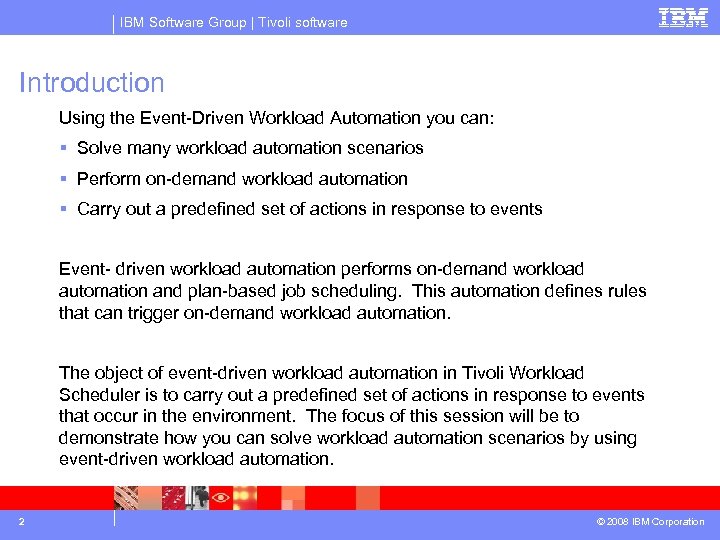 IBM Software Group | Tivoli software

IBM

Introduction

Using the Event-Driven Workload Automation you can:

▪ Solve many workload automation scenarios

▪ Perform on-demand workload automation

▪ Carry out a predefined set of actions in response to events

Event- driven workload automation performs on-demand workload automation and plan-based job scheduling. This automation defines rules that can trigger on-demand workload automation.

The object of event-driven workload automation in Tivoli Workload Scheduler is to carry out a predefined set of actions in response to events that occur in the environment. The focus of this session will be to demonstrate how you can solve workload automation scenarios by using event-driven workload automation.

2

© 2008 IBM Corporation